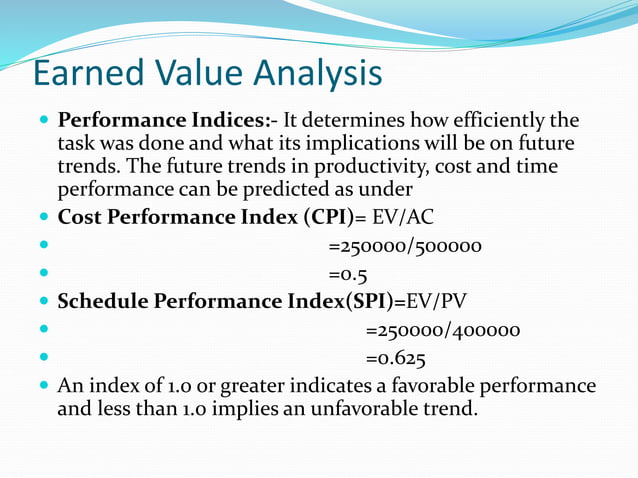 Earned Value Analysis

Performance Indices:- It determines how efficiently the task was done and what its implications will be on future trends. The future trends in productivity, cost and time performance can be predicted as under

Cost Performance Index (CPI)= EV/AC

=250000/500000

=0.5

Schedule Performance Index(SPI)=EV/PV

=250000/400000

=0.625

An index of 1.0 or greater indicates a favorable performance and less than 1.0 implies an unfavorable trend.